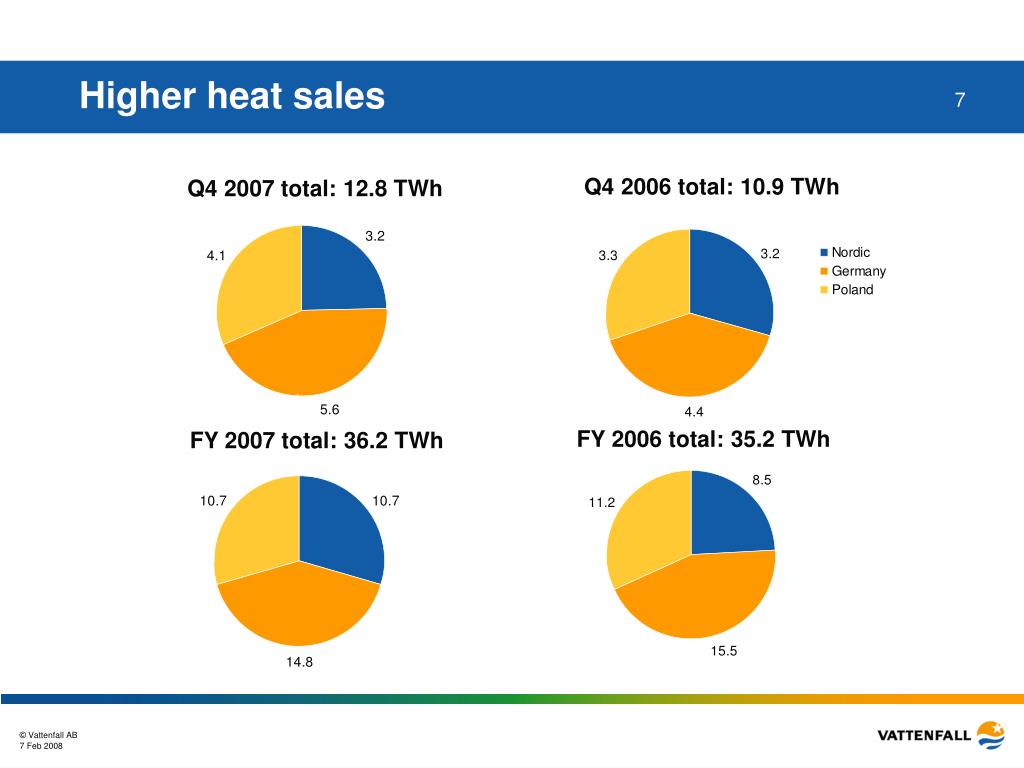 Higher heat sales

7

Q4 2007 total: 12.8 TWh

3.2
4.1
5.6

Q4 2006 total: 10.9 TWh

3.3
3.2
4.4

Nordic
Germany
Poland

FY 2007 total: 36.2 TWh

10.7
10.7
14.8

FY 2006 total: 35.2 TWh

8.5
11.2
15.5

© Vattenfall AB
7 Feb 2008

VATTENFALL